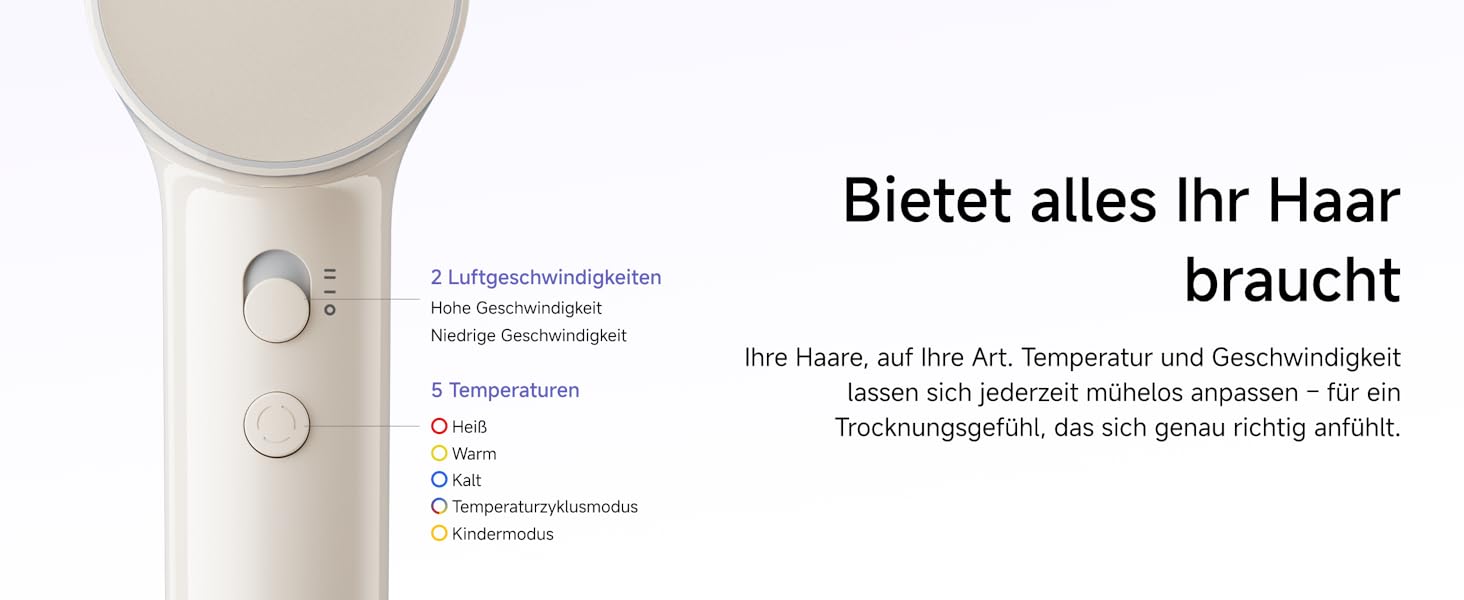 2 Luftgeschwindigkeiten
Hohe Geschwindigkeit
Niedrige Geschwindigkeit

5 Temperaturen
Heiß
Warm
Kalt
Temperaturzyklusmodus
Kindermodus

Bietet alles Ihr Haar braucht

Ihre Haare, auf Ihre Art. Temperatur und Geschwindigkeit lassen sich jederzeit mühelos anpassen – für ein Trocknungsgefühl, das sich genau richtig anfühlt.